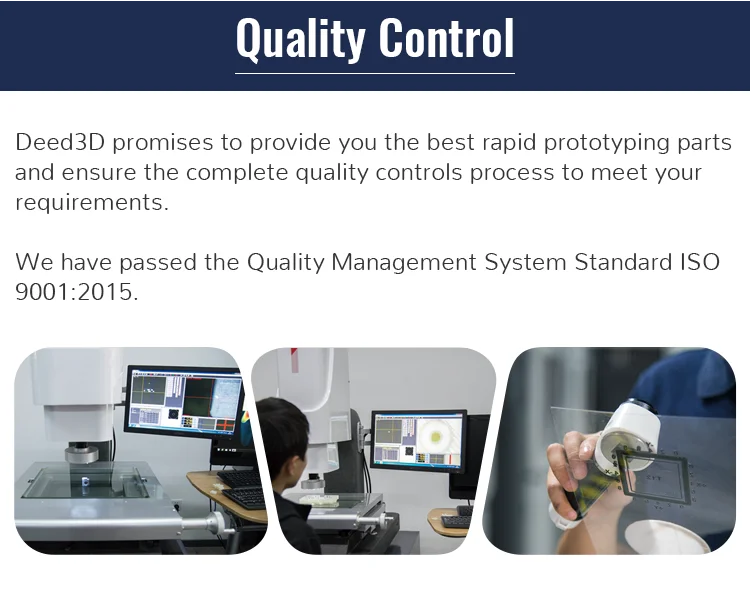 Quality Control

Deed3D promises to provide you the best rapid prototyping parts and ensure the complete quality controls process to meet your requirements.

We have passed the Quality Management System Standard ISO 9001:2015.